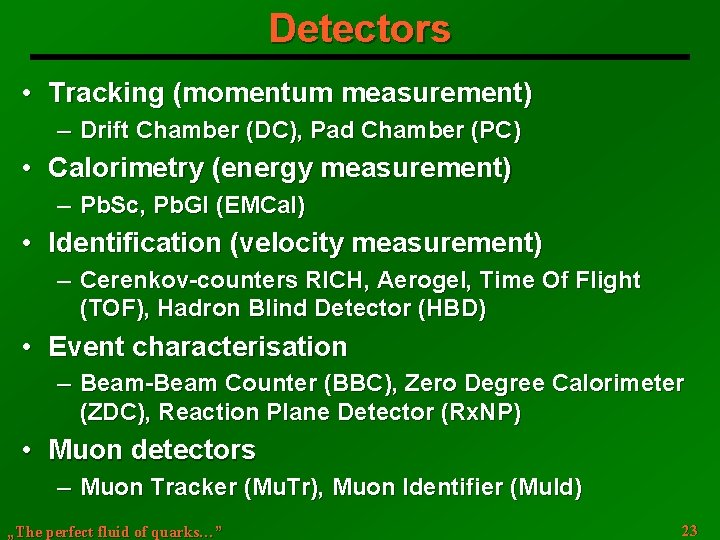 Detectors

• Tracking (momentum measurement)
– Drift Chamber (DC), Pad Chamber (PC)

• Calorimetry (energy measurement)
– PbSc, PbGl (EMCal)

• Identification (velocity measurement)
– Cerenkov-counters RICH, Aerogel, Time Of Flight (TOF), Hadron Blind Detector (HBD)

• Event characterisation
– Beam-Beam Counter (BBC), Zero Degree Calorimeter (ZDC), Reaction Plane Detector (RxNP)

• Muon detectors
– Muon Tracker (MuTr), Muon Identifier (MuId)

„The perfect fluid of quarks…”

23